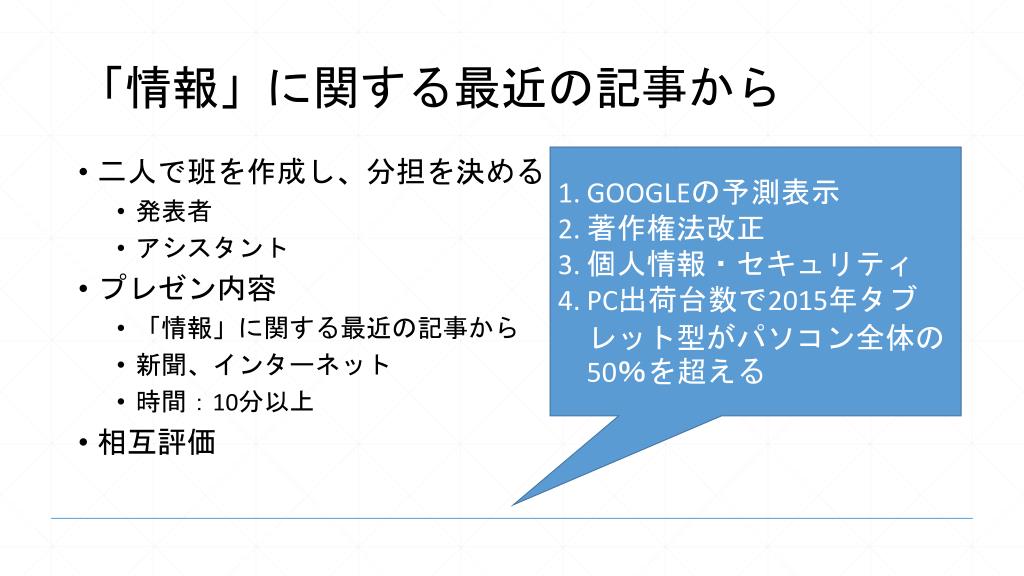 「情報」に関する最近の記事から

• 二人で班を作成し、分担を決める
  • 発表者
  • アシスタント
• プレゼン内容
  • 「情報」に関する最近の記事から
  • 新聞、インターネット
  • 時間：10分以上
• 相互評価

1. GOOGLEの予測表示
2. 著作権法改正
3. 個人情報・セキュリティ
4. PC出荷台数で2015年タブレット型がパソコン全体の50%を超える